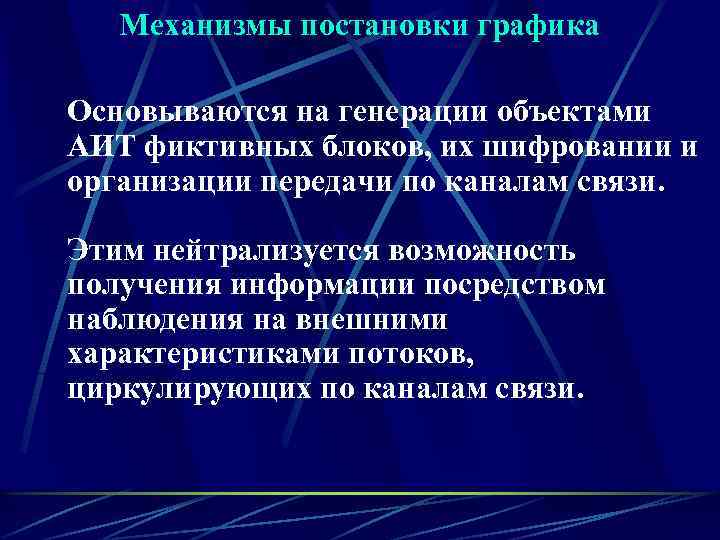 Механизмы постановки графика

Основываются на генерации объектами АИТ фиктивных блоков, их шифровании и организации передачи по каналам связи.

Этим нейтрализуется возможность получения информации посредством наблюдения на внешними характеристиками потоков, циркулирующих по каналам связи.